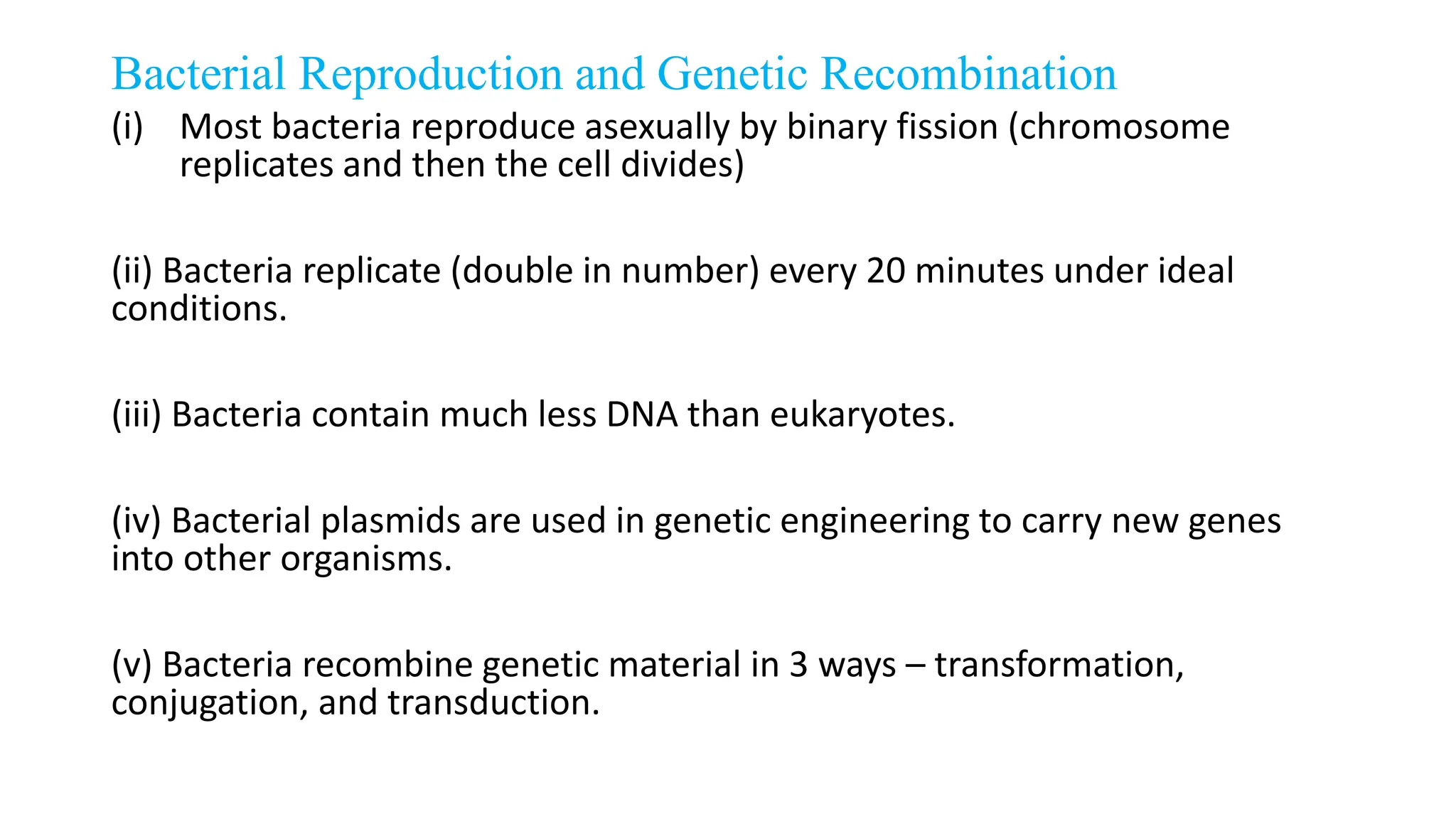 Bacterial Reproduction and Genetic Recombination

(i) Most bacteria reproduce asexually by binary fission (chromosome replicates and then the cell divides)

(ii) Bacteria replicate (double in number) every 20 minutes under ideal conditions.

(iii) Bacteria contain much less DNA than eukaryotes.

(iv) Bacterial plasmids are used in genetic engineering to carry new genes into other organisms.

(v) Bacteria recombine genetic material in 3 ways – transformation, conjugation, and transduction.